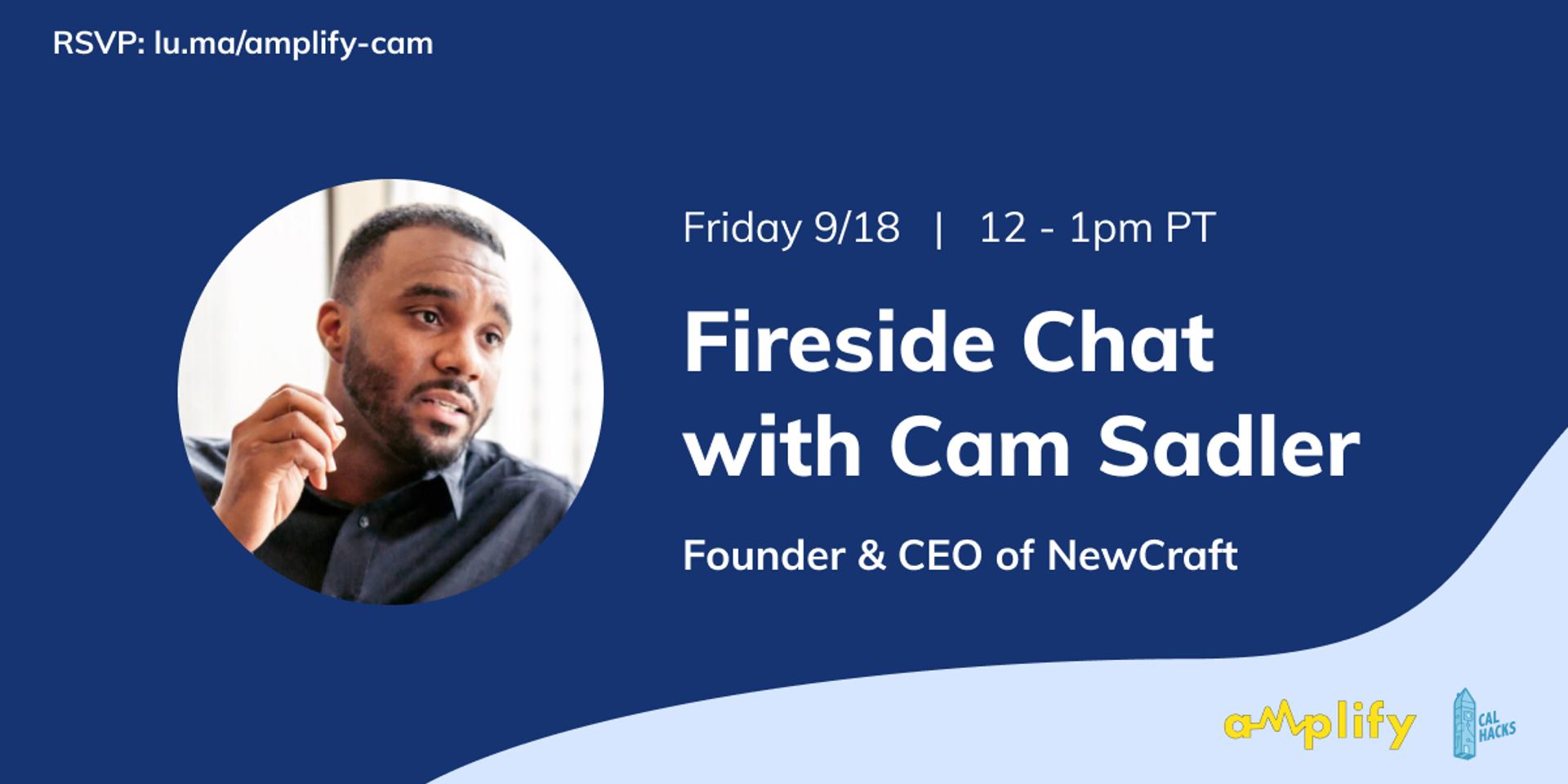 RSVP: lu.ma/amplify-cam

Friday 9/18 | 12 - 1pm PT

Fireside Chat with Cam Sadler

Founder & CEO of NewCraft

amplify

CAL HACKS